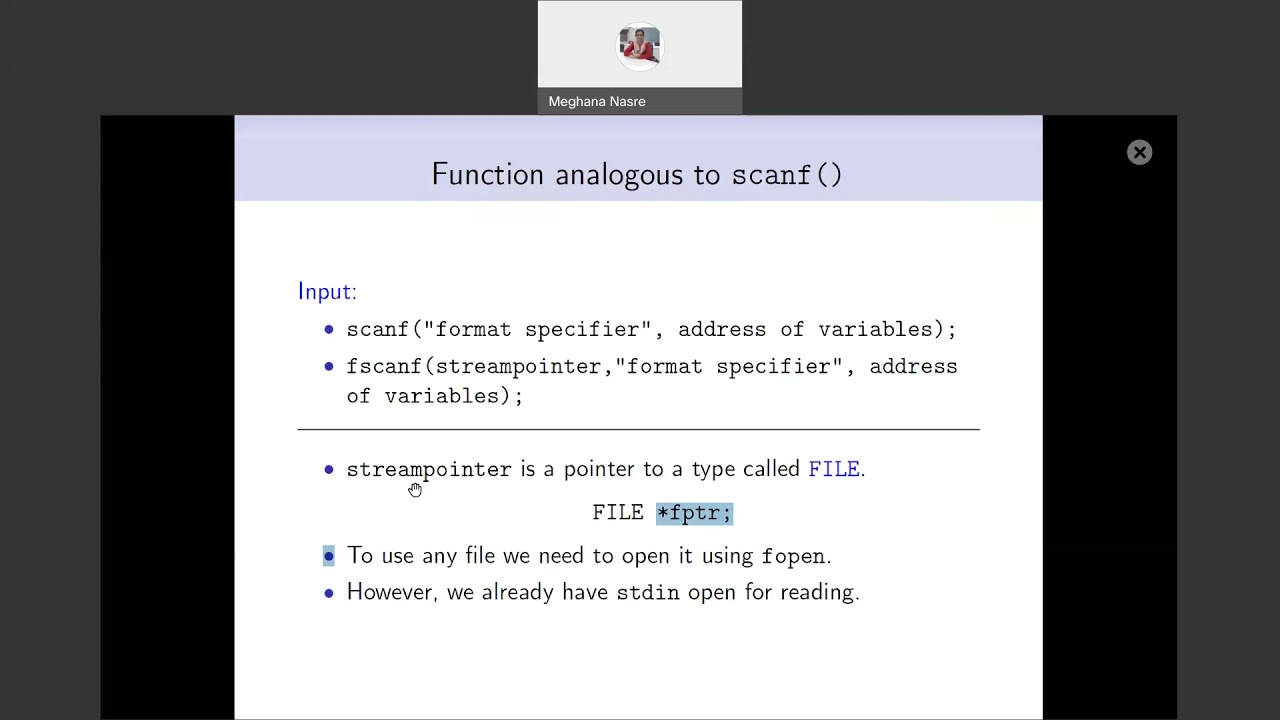 Meghana Nasre

Function analogous to scanf()

Input:

- scanf("format specifier", address of variables);
- fscanf(streampointer,"format specifier", address of variables);

- streampointer is a pointer to a type called FILE.

FILE *fptr;

- To use any file we need to open it using fopen.
- However, we already have stdin open for reading.